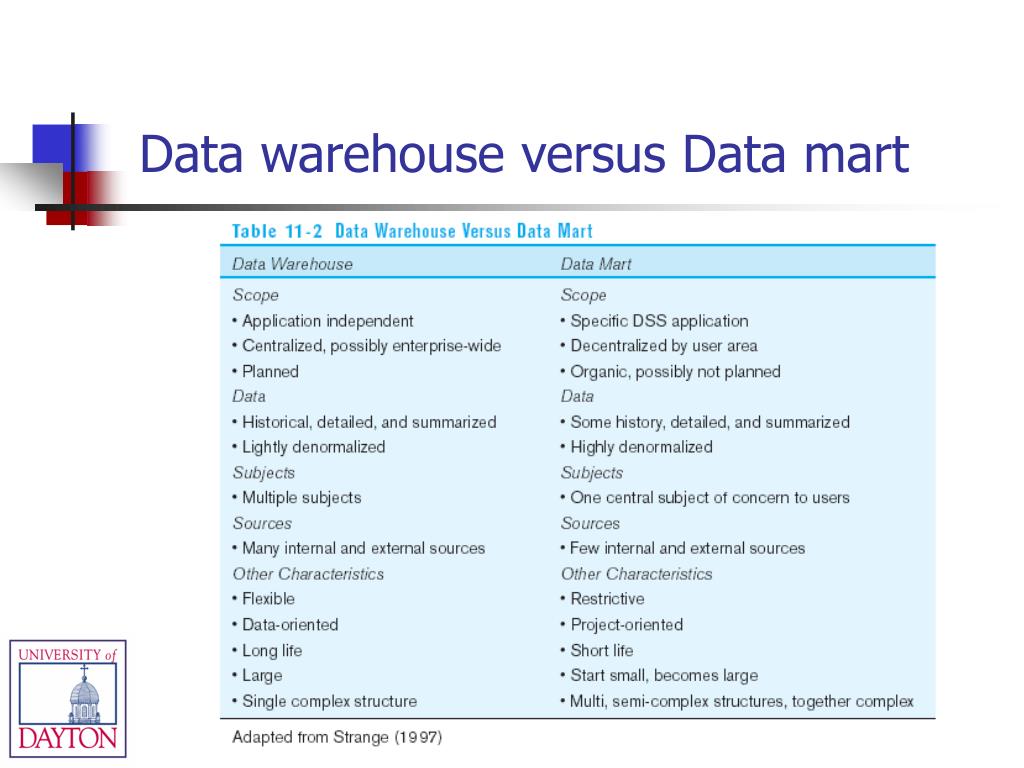 Data warehouse versus Data mart

Table 11-2 Data Warehouse Versus Data Mart

| Data Warehouse | Data Mart |
|---|---|
| Scope | Scope |
| • Application independent | • Specific DSS application |
| • Centralized, possibly enterprise-wide | • Decentralized by user area |
| • Planned | • Organic, possibly not planned |
| Data | Data |
| • Historical, detailed, and summarized | • Some history, detailed, and summarized |
| • Lightly denormalized | • Highly denormalized |
| Subjects | Subjects |
| • Multiple subjects | • One central subject of concern to users |
| Sources | Sources |
| • Many internal and external sources | • Few internal and external sources |
| Other Characteristics | Other Characteristics |
| • Flexible | • Restrictive |
| • Data-oriented | • Project-oriented |
| • Long life | • Short life |
| • Large | • Start small, becomes large |
| • Single complex structure | • Multi, semi-complex structures, together complex |

Adapted from Strange (1997)

UNIVERSITY of DAYTON